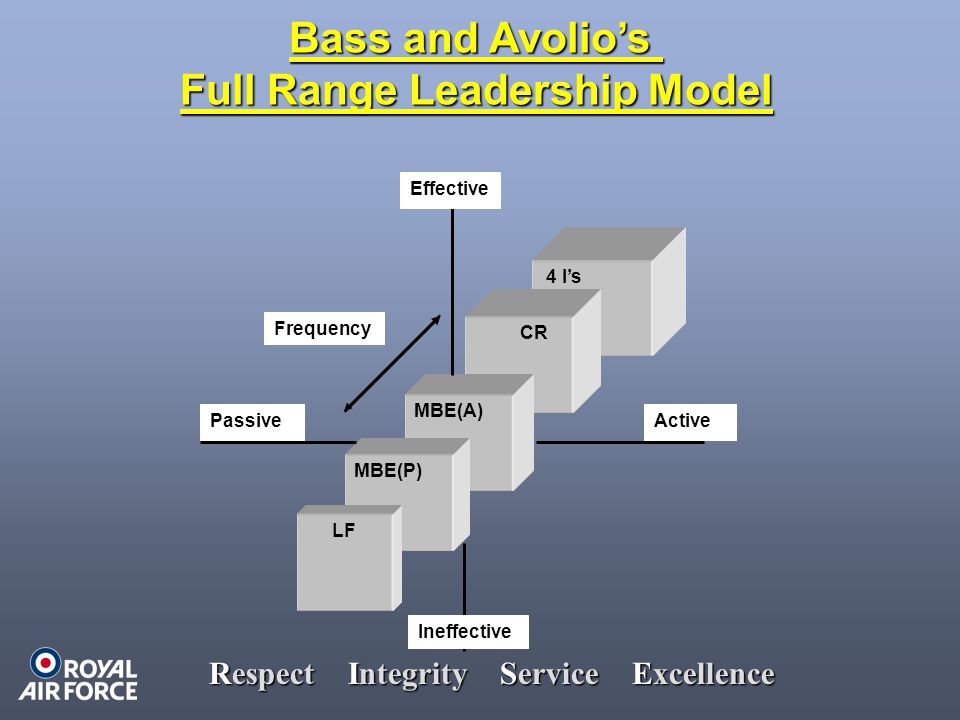 Bass and Avolio's
Full Range Leadership Model

Effective

Frequency

4 I's

CR

MBE(A)

Passive

Active

MBE(P)

LF

Ineffective

ROYAL AIR FORCE

Respect Integrity Service Excellence